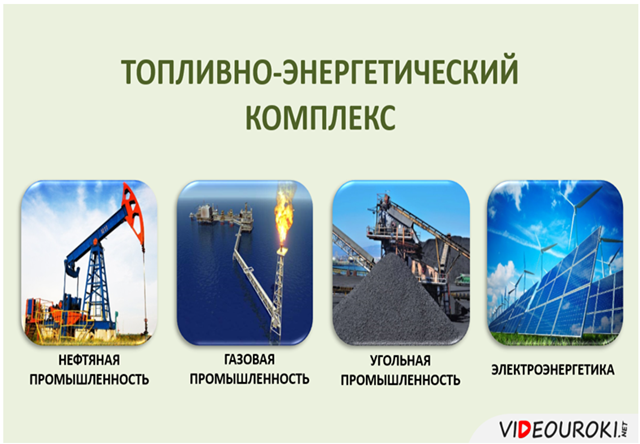 ТОПЛИВНО-ЭНЕРГЕТИЧЕСКИЙ КОМПЛЕКС

НЕФТЯНАЯ ПРОМЫШЛЕННОСТЬ

ГАЗОВАЯ ПРОМЫШЛЕННОСТЬ

УГОЛЬНАЯ ПРОМЫШЛЕННОСТЬ

ЭЛЕКТРОЭНЕРГЕТИКА

VIDEOUROKI.NET